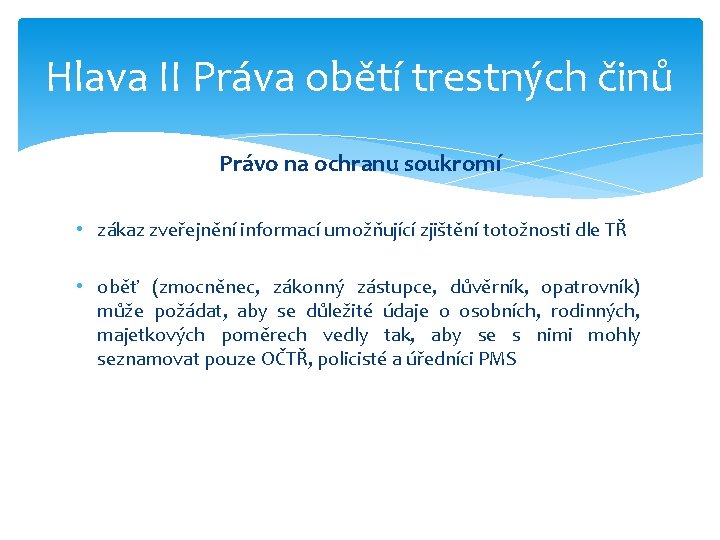 Hlava II Práva obětí trestných činů

Právo na ochranu soukromí

• zákaz zveřejnění informací umožňující zjištění totožnosti dle TŘ

• oběť (zmocněnec, zákonný zástupce, důvěrník, opatrovník) může požádat, aby se důležité údaje o osobních, rodinných, majetkových poměrech vedly tak, aby se s nimi mohly seznamovat pouze OČTŘ, policisté a úředníci PMS